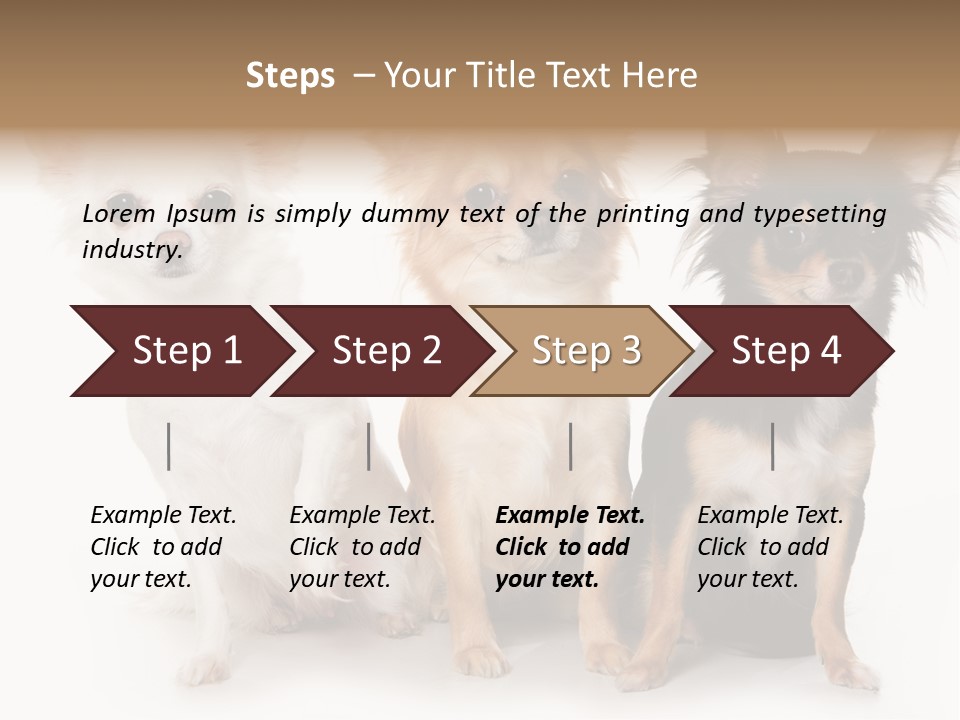 Steps – Your Title Text Here

Lorem Ipsum is simply dummy text of the printing and typesetting industry.

Step 1

Step 2

Step 3

Step 4

Example Text. Click to add your text.

Example Text. Click to add your text.

Example Text. Click to add your text.

Example Text. Click to add your text.